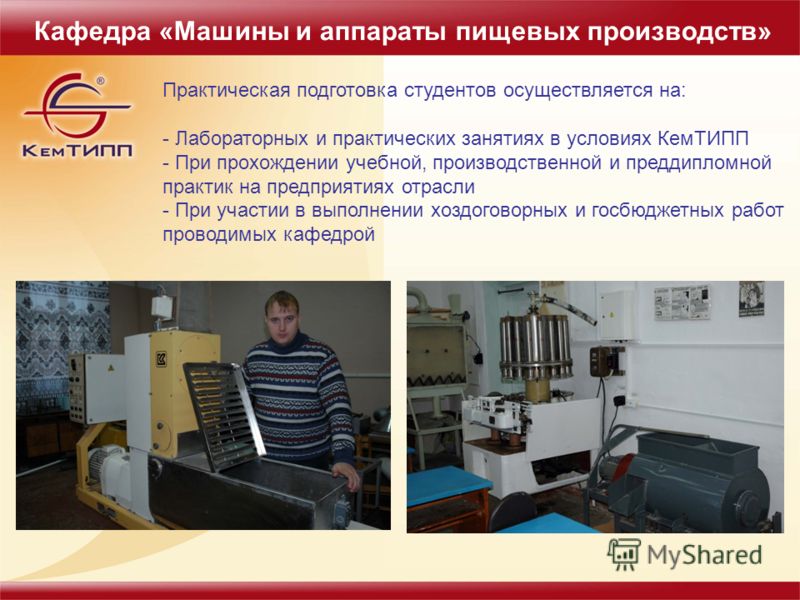 Кафедра «Машины и аппараты пищевых производств»

КемТИПП

Практическая подготовка студентов осуществляется на:

- Лабораторных и практических занятиях в условиях КемТИПП
- При прохождении учебной, производственной и преддипломной практик на предприятиях отрасли
- При участии в выполнении хоздоговорных и госбюджетных работ проводимых кафедрой

MyShared